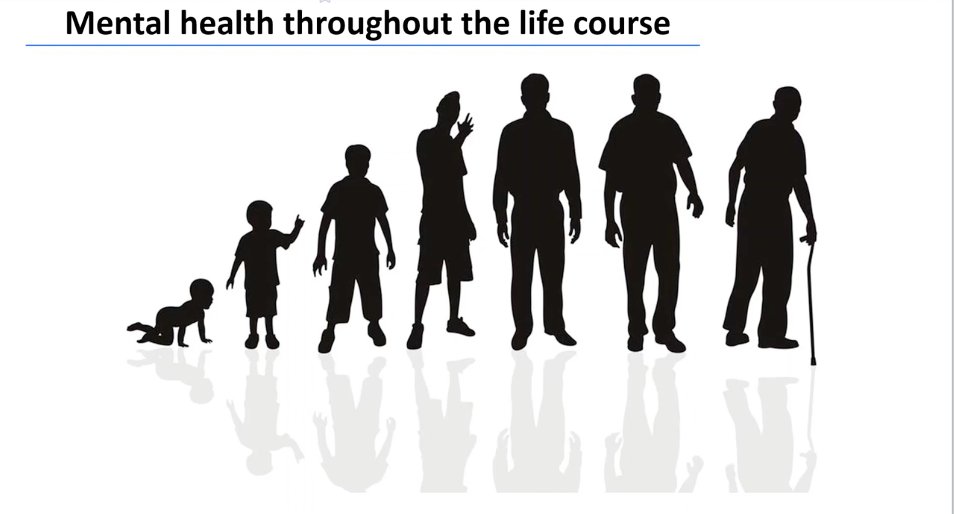 Mental health throughout the life course